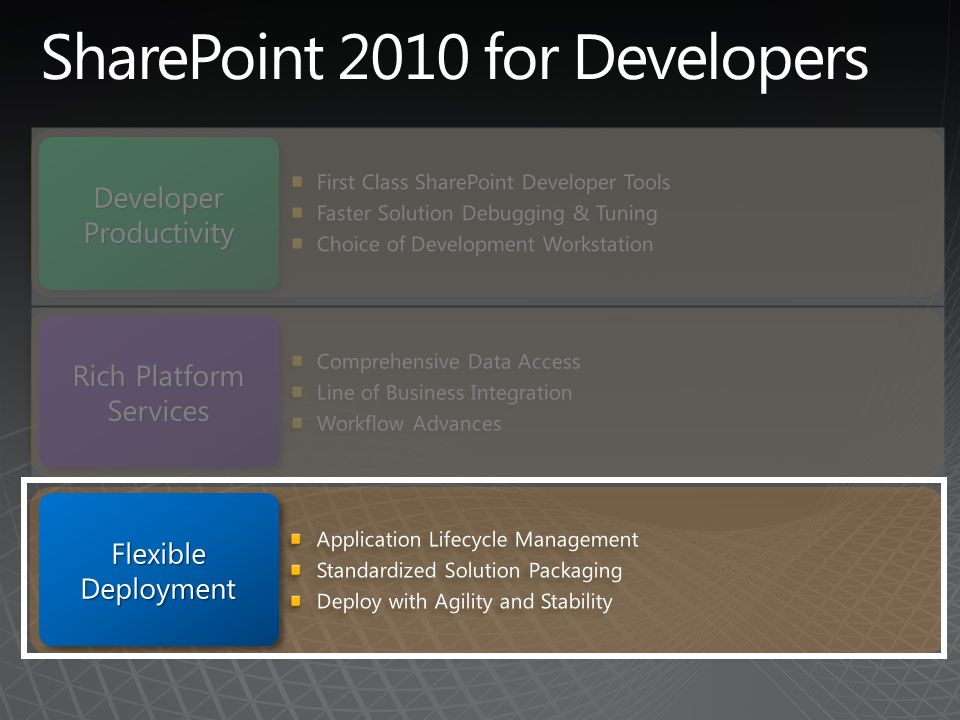 SharePoint 2010 for Developers

Developer Productivity

First Class SharePoint Developer Tools
Faster Solution Debugging & Tuning
Choice of Development Workstation

Rich Platform Services

Comprehensive Data Access
Line of Business Integration
Workflow Advances

Flexible Deployment

Application Lifecycle Management
Standardized Solution Packaging
Deploy with Agility and Stability